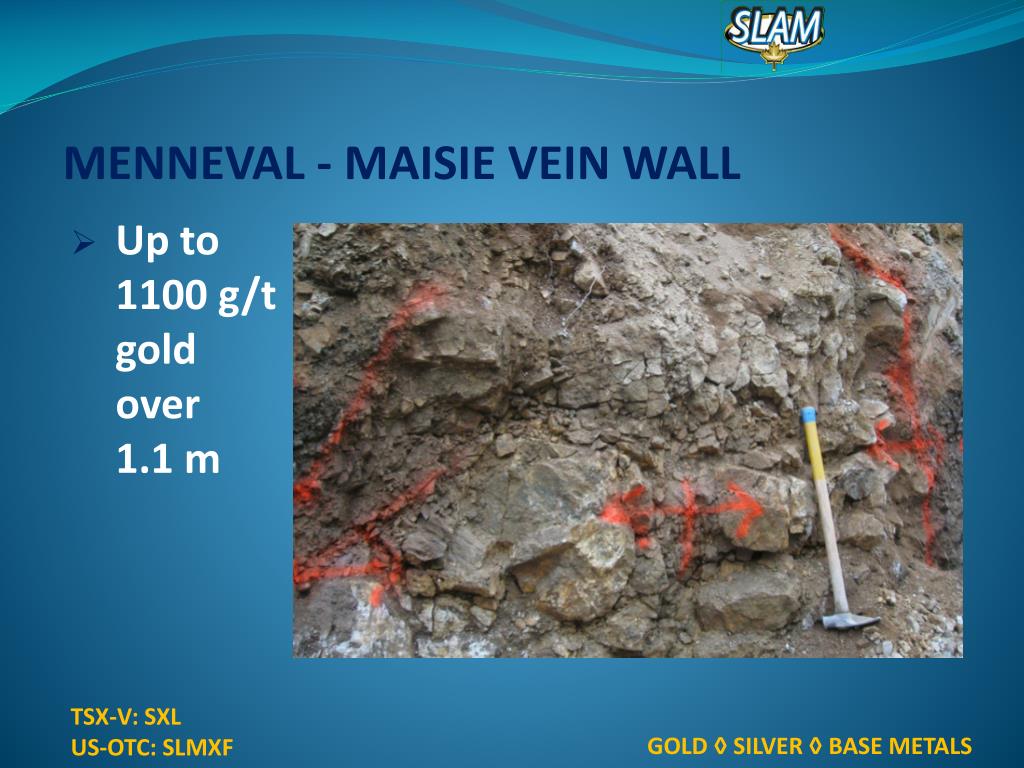 SLAM

MENNEVAL - MAISIE VEIN WALL

➢ Up to 1100 g/t gold over 1.1 m

TSX-V: SXL
US-OTC: SLMXF

GOLD ◊ SILVER ◊ BASE METALS